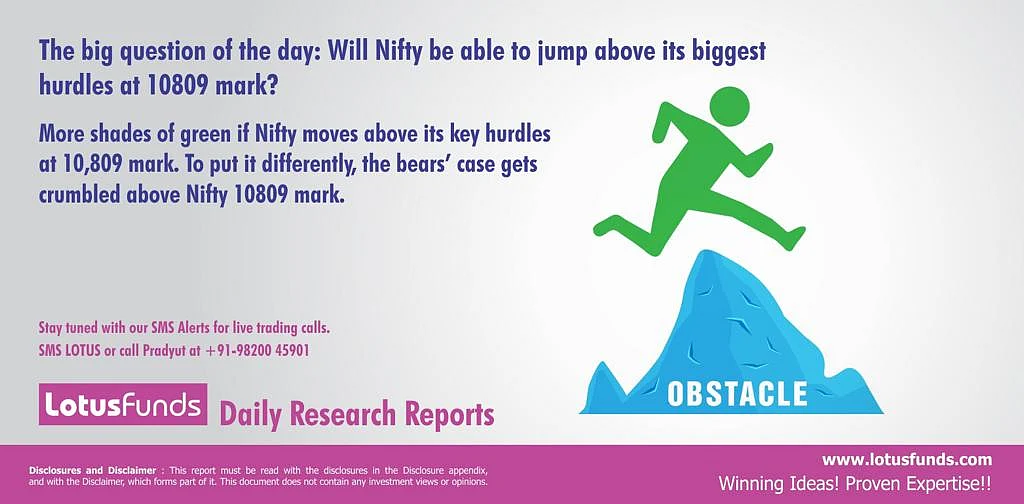 The big question of the day: Will Nifty be able to jump above its biggest hurdles at 10809 mark?

More shades of green if Nifty moves above its key hurdles at 10,809 mark. To put it differently, the bears' case gets crumbled above Nifty 10809 mark.

OBSTACLE

Stay tuned with our SMS Alerts for live trading calls.
SMS LOTUS or call Pradyut at +91-98200 45901

LotusFunds Daily Research Reports

Disclosures and Disclaimer : This report must be read with the disclosures in the Disclosure appendix, and with the Disclaimer, which forms part of it. This document does not contain any investment views or opinions.

www.lotusfunds.com
Winning Ideas! Proven Expertise!!